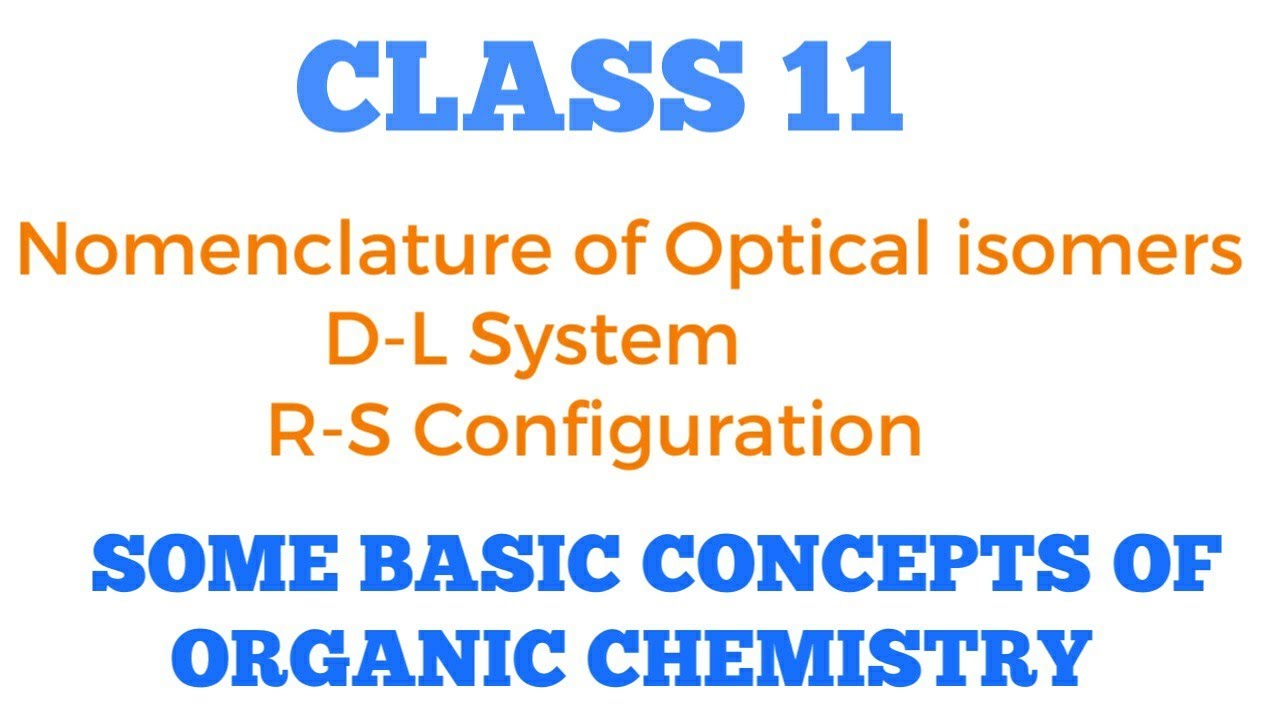 CLASS 11

Nomenclature of Optical isomers
D-L System
R-S Configuration

SOME BASIC CONCEPTS OF ORGANIC CHEMISTRY